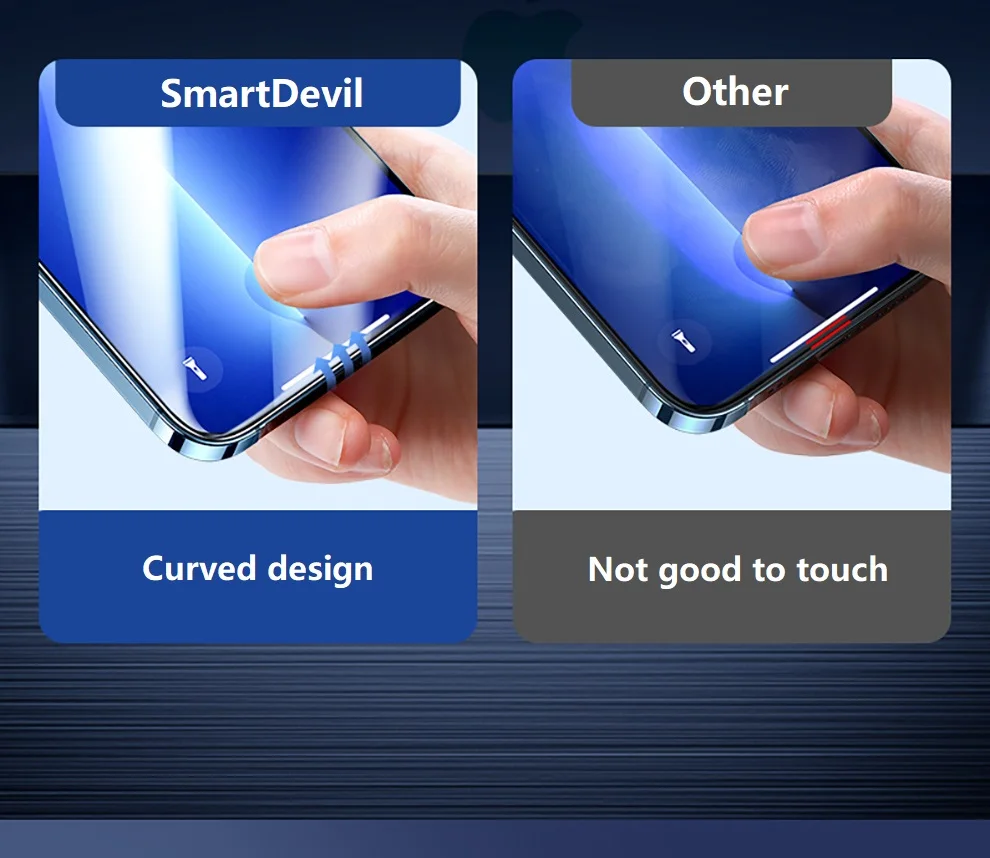 SmartDevil

Curved design

Other

Not good to touch